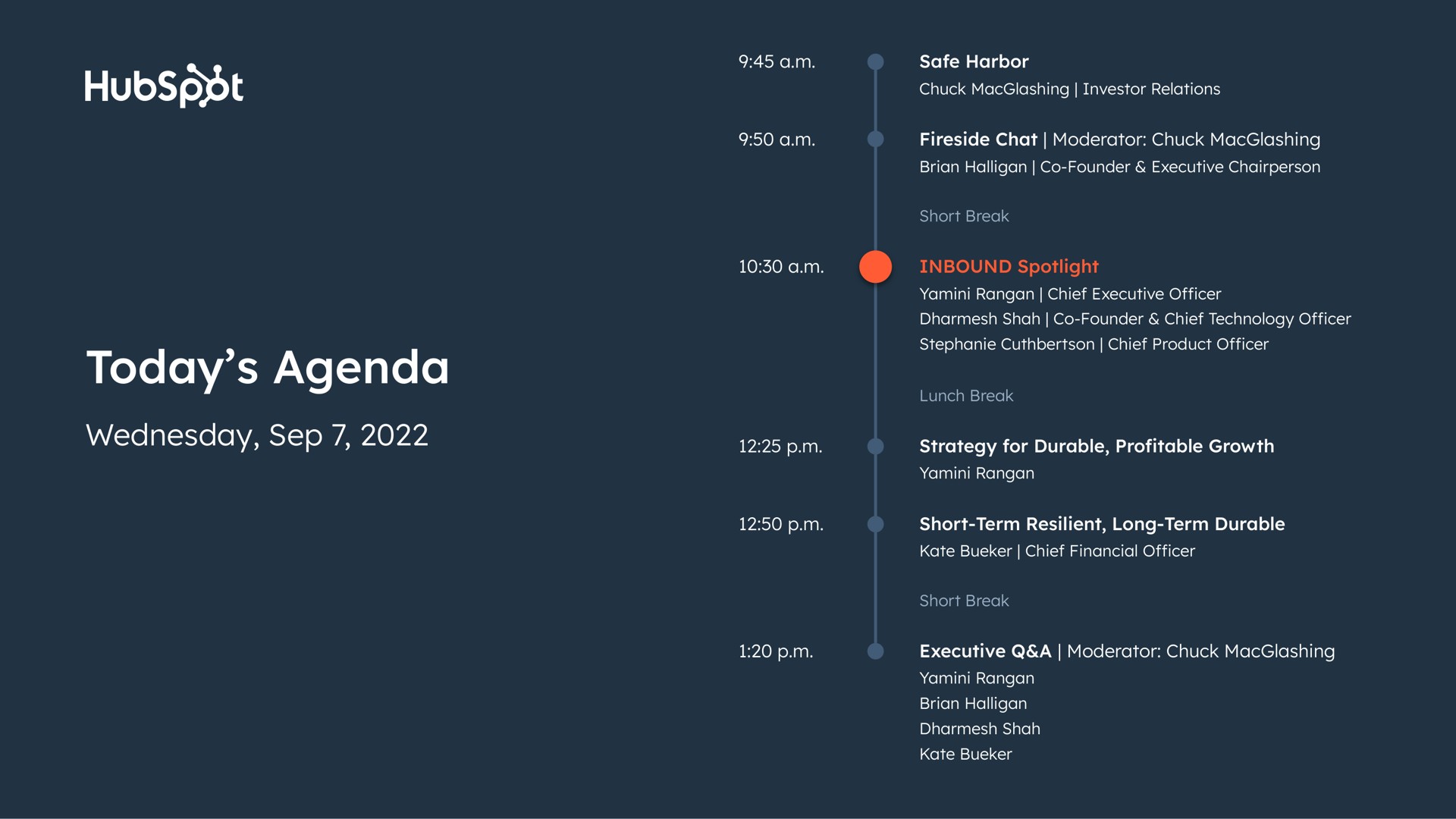 HubSpot

Today's Agenda

Wednesday, Sep 7, 2022

9:45 a.m.
Safe Harbor
Chuck MacGlashing | Investor Relations

9:50 a.m.
Fireside Chat | Moderator: Chuck MacGlashing
Brian Halligan | Co-Founder & Executive Chairperson

Short Break

10:30 a.m.
INBOUND Spotlight
Yamini Rangan | Chief Executive Officer
Dharmesh Shah | Co-Founder & Chief Technology Officer
Stephanie Cuthbertson | Chief Product Officer

Lunch Break

12:25 p.m.
Strategy for Durable, Profitable Growth
Yamini Rangan

12:50 p.m.
Short-Term Resilient, Long-Term Durable
Kate Bueker | Chief Financial Officer

Short Break

1:20 p.m.
Executive Q&A | Moderator: Chuck MacGlashing
Yamini Rangan
Brian Halligan
Dharmesh Shah
Kate Bueker